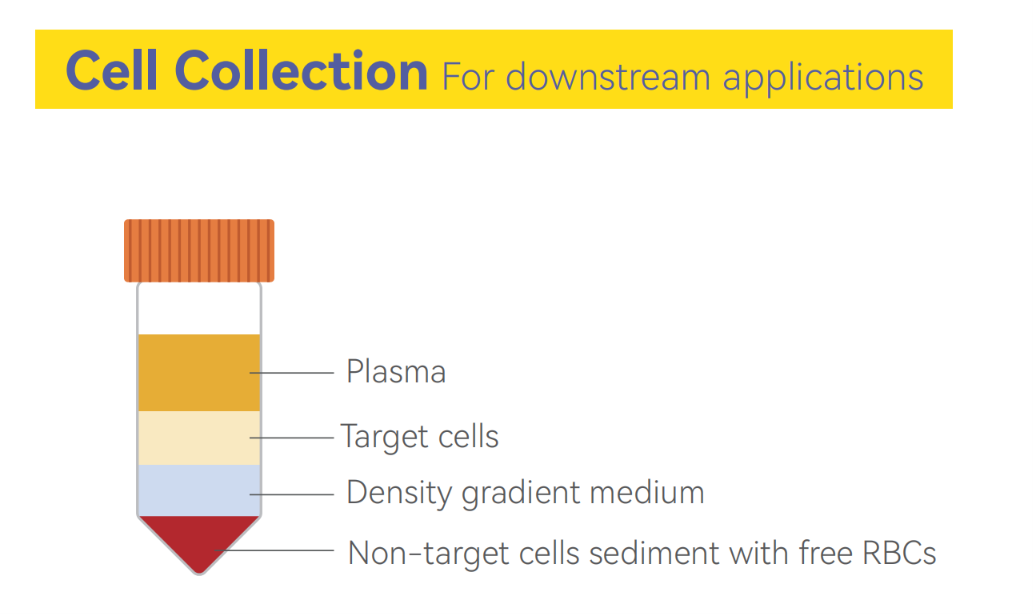 Cell Collection For downstream applications

Plasma
Target cells
Density gradient medium
Non-target cells sediment with free RBCs